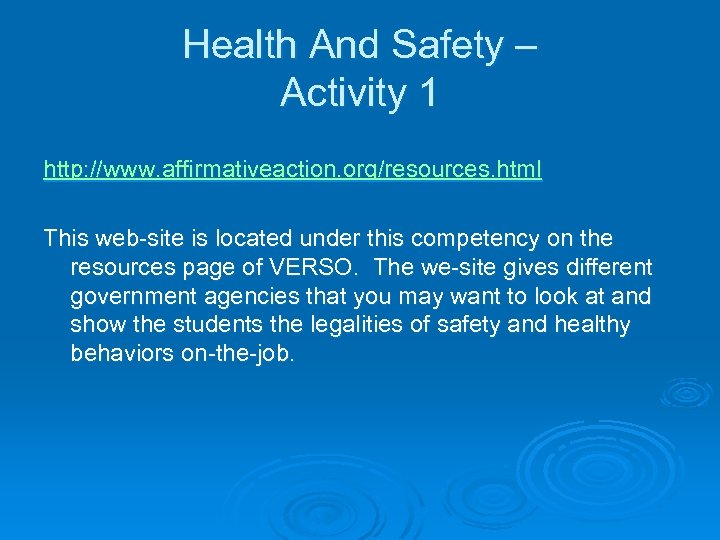 Health And Safety – Activity 1

http://www.affirmativeaction.org/resources.html

This web-site is located under this competency on the resources page of VERSO. The we-site gives different government agencies that you may want to look at and show the students the legalities of safety and healthy behaviors on-the-job.